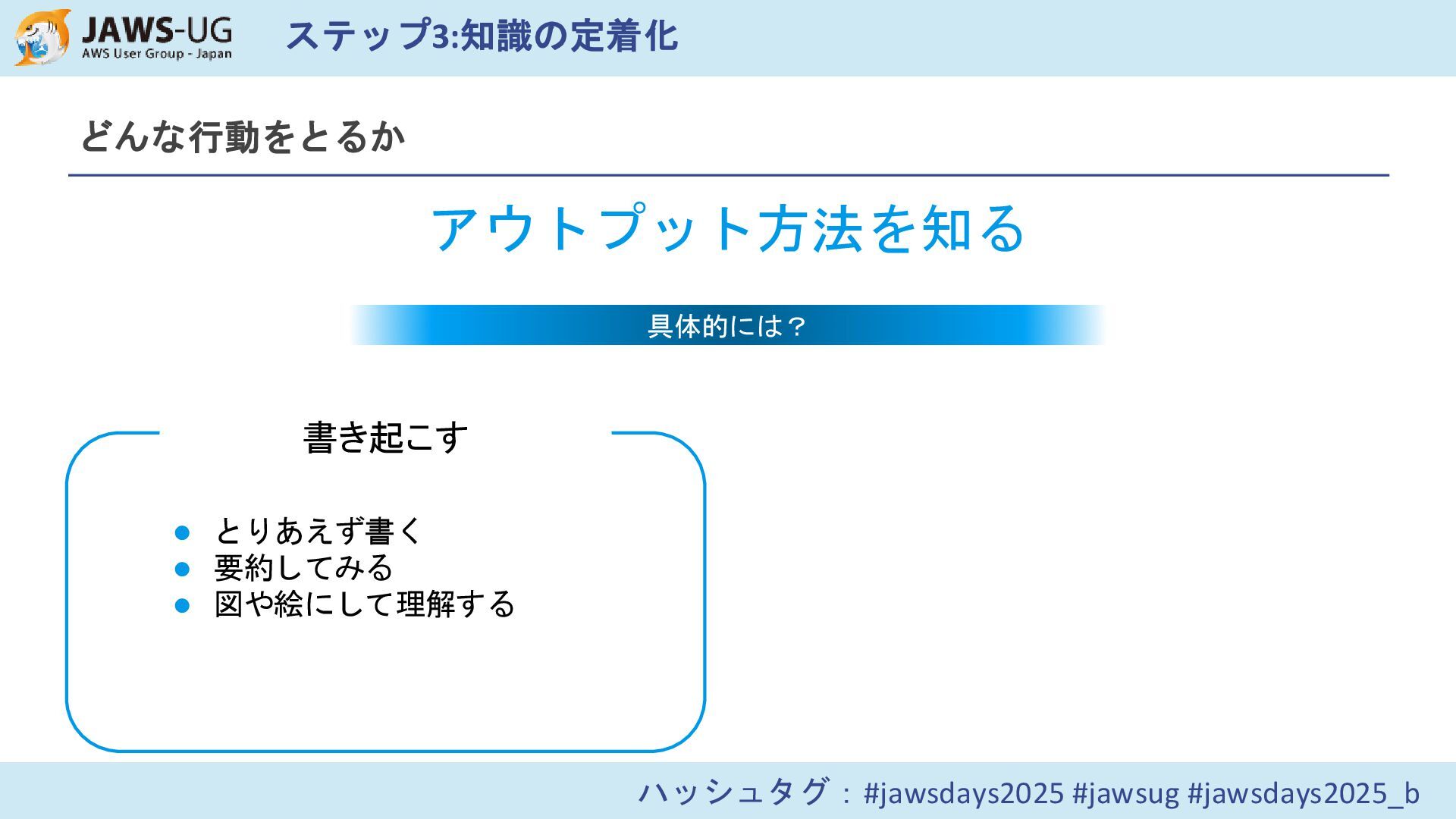 JAWS-UG
AWS User Group - Japan

ステップ3:知識の定着化

どんな行動をとるか

アウトプット方法を知る

具体的には？

書き起こす

- とりあえず書く
- 要約してみる
- 図や絵にして理解する

ハッシュタグ：#jawsdays2025 #jawsug #jawsdays2025_b